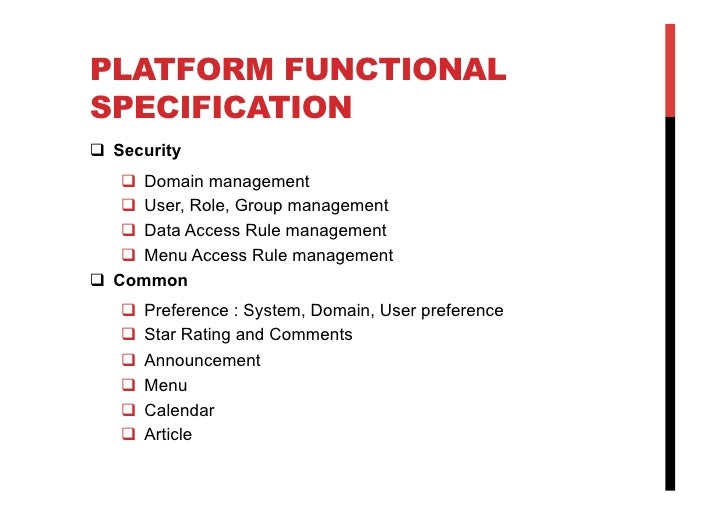 PLATFORM FUNCTIONAL SPECIFICATION

❑ Security

❑ Domain management
❑ User, Role, Group management
❑ Data Access Rule management
❑ Menu Access Rule management

❑ Common

❑ Preference : System, Domain, User preference
❑ Star Rating and Comments
❑ Announcement
❑ Menu
❑ Calendar
❑ Article